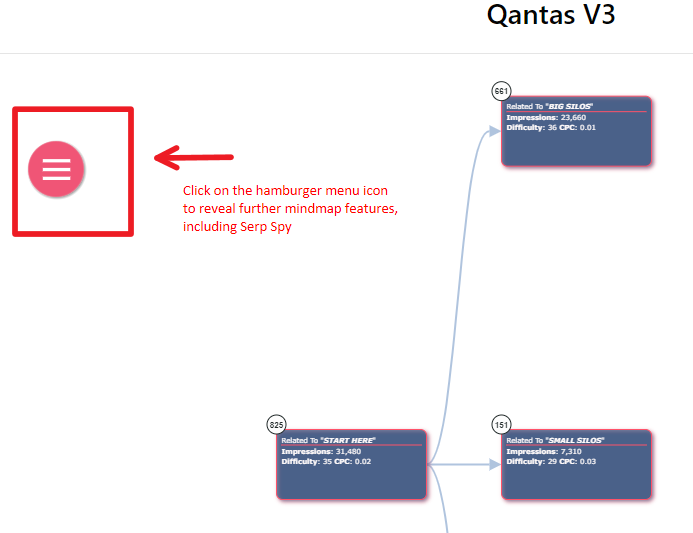 Qantas V3

Click on the hamburger menu icon to reveal further mindmap features, including Serp Spy

661
Related To "BIG SILOS"
Impressions: 23,660
Difficulty: 36 CPC: 0.01

825
Related To "START HERE"
Impressions: 31,480
Difficulty: 35 CPC: 0.02

151
Related To "SMALL SILOS"
Impressions: 7,310
Difficulty: 29 CPC: 0.03